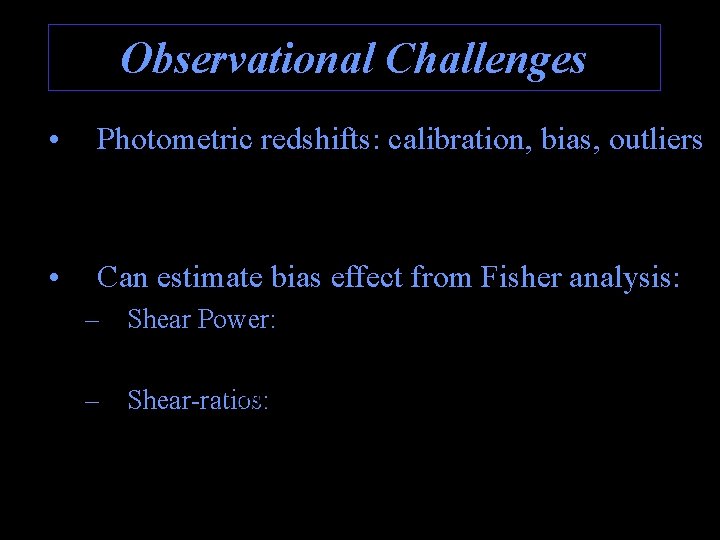 Observational Challenges

• Photometric redshifts: calibration, bias, outliers

• Can estimate bias effect from Fisher analysis:

– Shear Power:

– Shear-ratios: